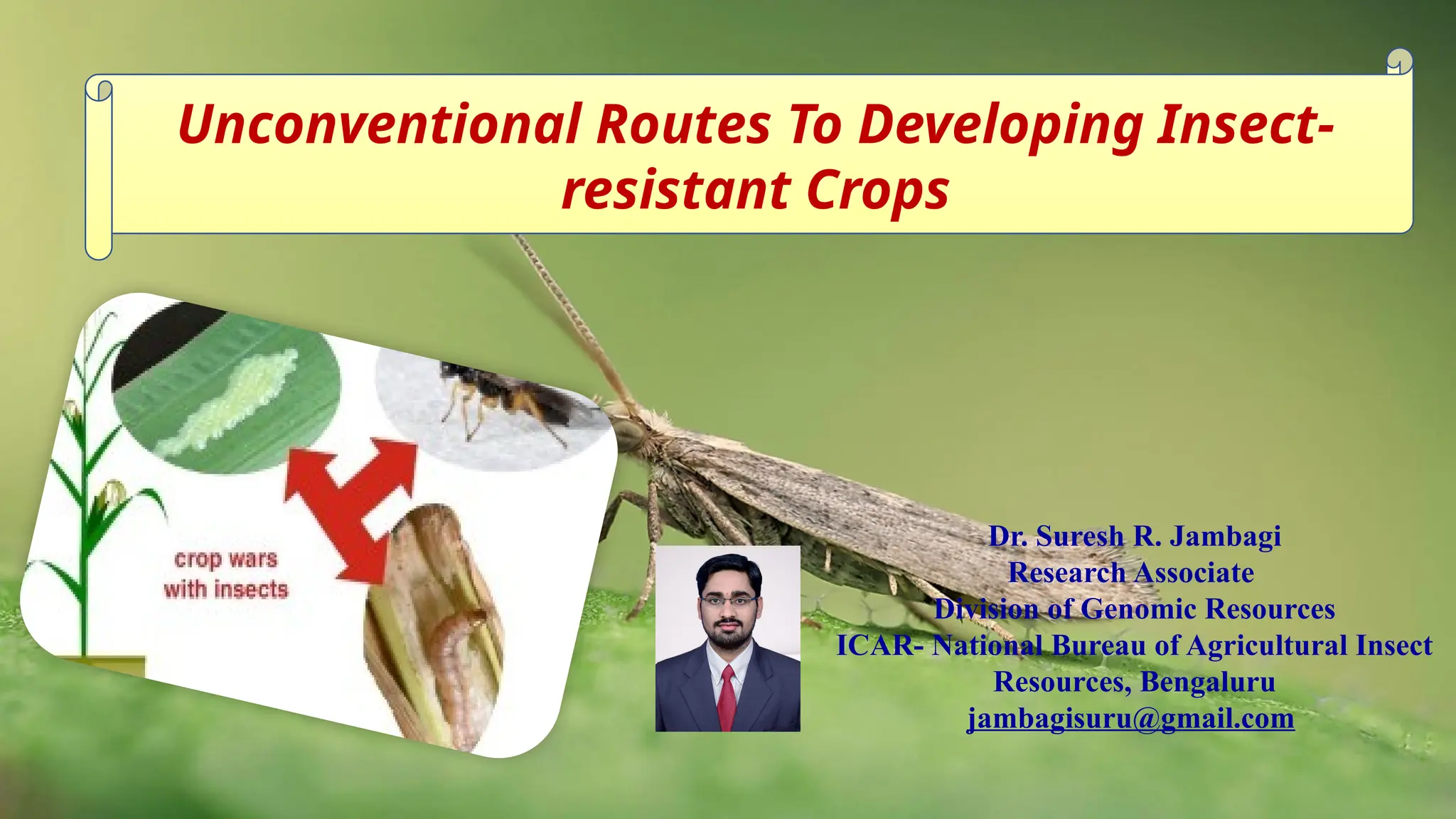 Unconventional Routes To Developing Insect-resistant Crops

crop wars with insects

Dr. Suresh R. Jambagi
Research Associate
Division of Genomic Resources
ICAR- National Bureau of Agricultural Insect Resources, Bengaluru
jambagisuru@gmail.com